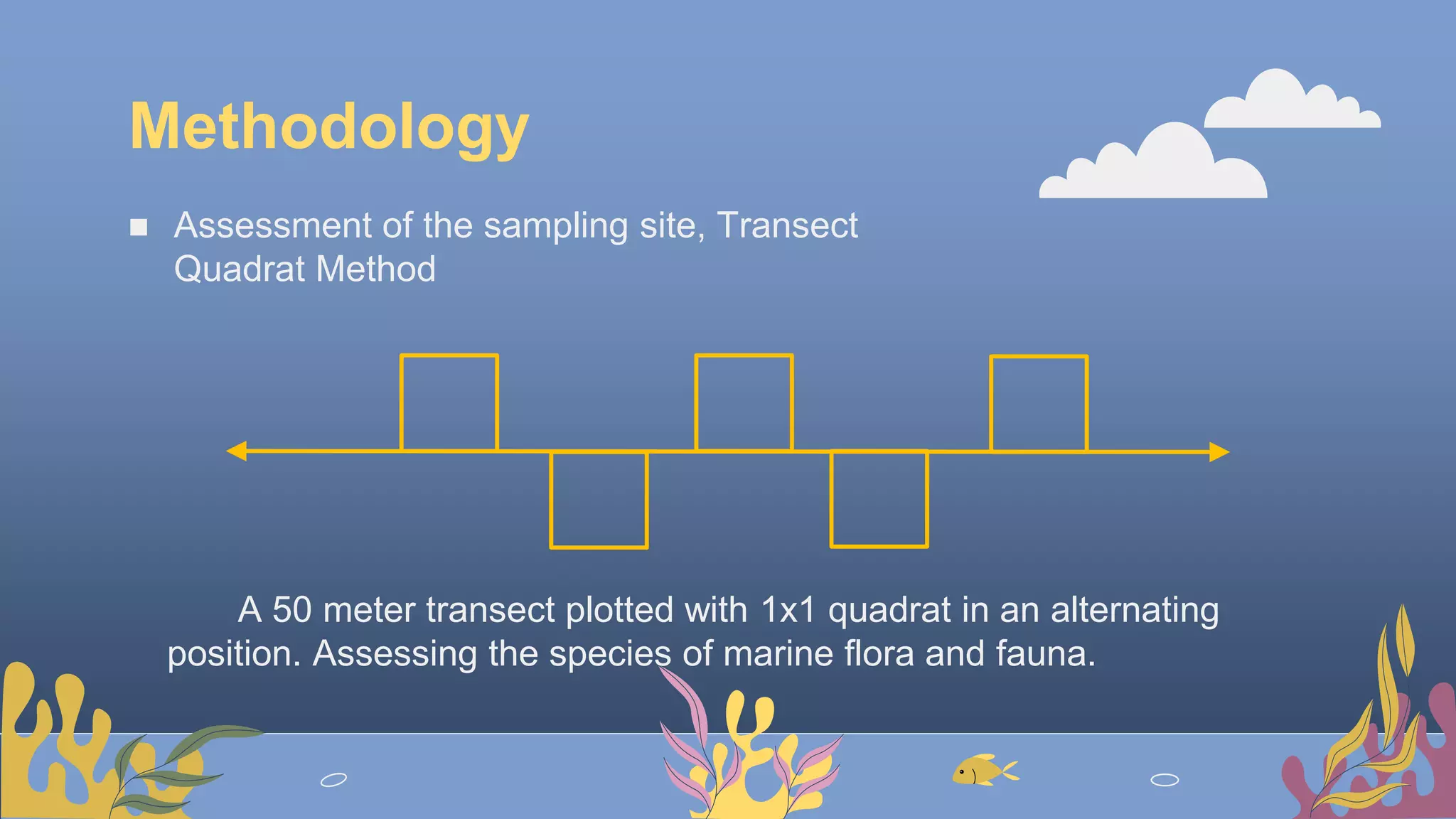 Methodology

■ Assessment of the sampling site, Transect Quadrat Method

A 50 meter transect plotted with 1x1 quadrat in an alternating position. Assessing the species of marine flora and fauna.